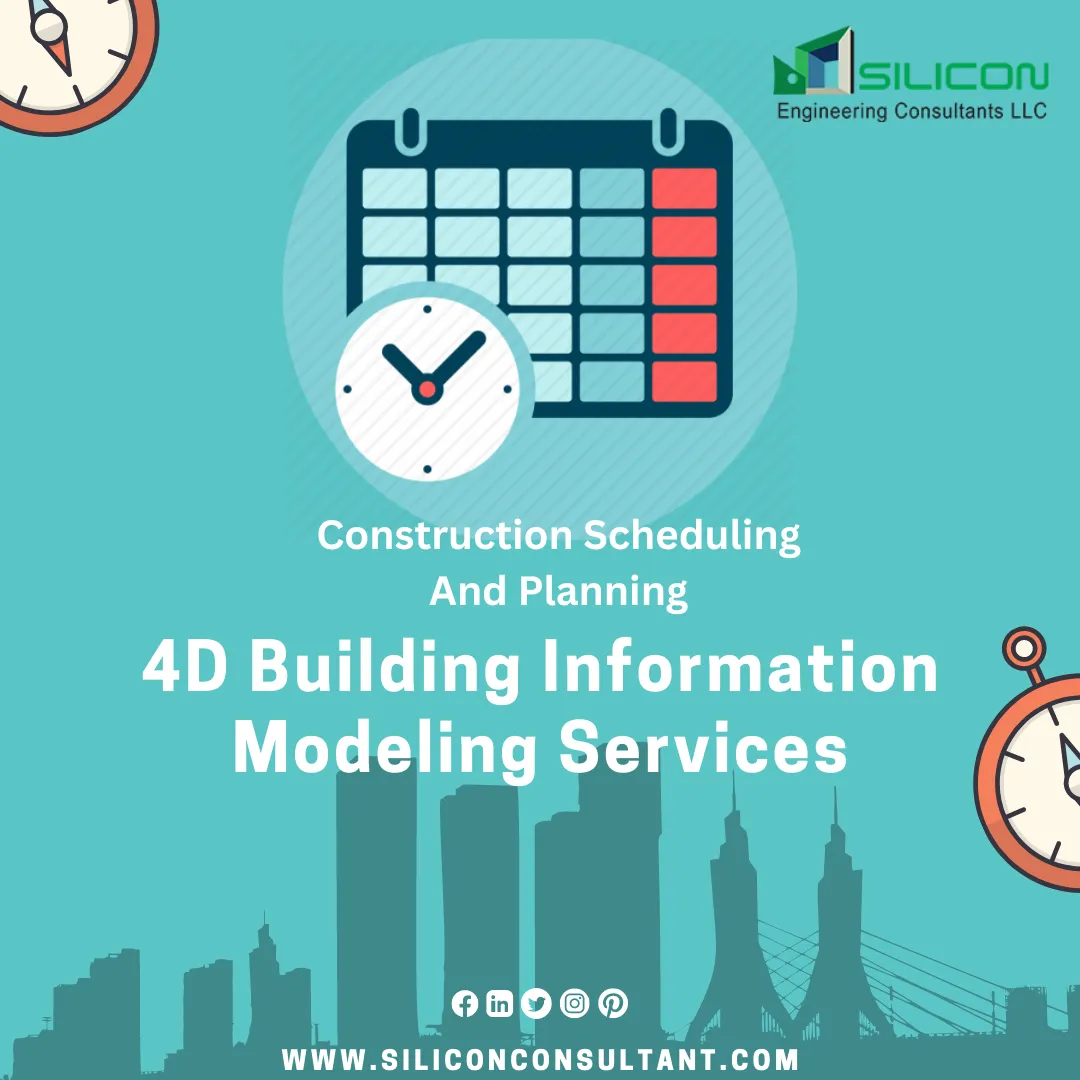 SILICON
Engineering Consultants LLC

Construction Scheduling And Planning

4D Building Information Modeling Services

WWW.SILICONCONSULTANT.COM